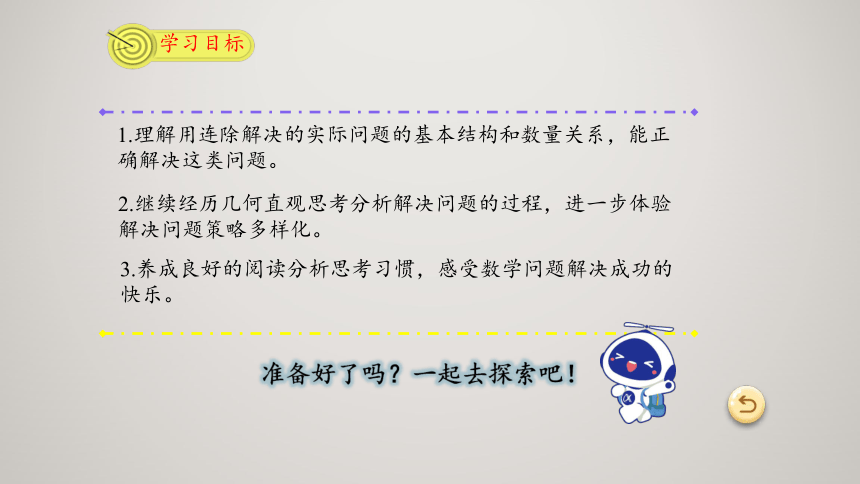 学习目标

1.理解用连除解决的实际问题的基本结构和数量关系，能正确解决这类问题。

2.继续经历几何直观思考分析解决问题的过程，进一步体验解决问题策略多样化。

3.养成良好的阅读分析思考习惯，感受数学问题解决成功的快乐。

准备好了吗？一起去探索吧！